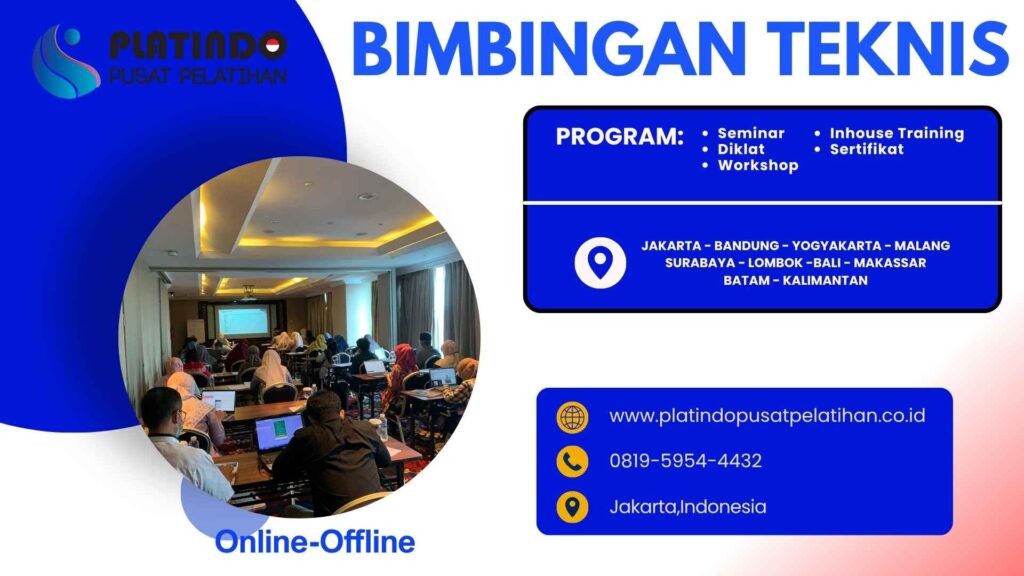 PLATINDO
PUSAT PELATIHAN

BIMBINGAN TEKNIS

PROGRAM:
• Seminar
• Diklat
• Workshop
• Inhouse Training
• Sertifikat

JAKARTA - BANDUNG - YOGYAKARTA - MALANG
SURABAYA - LOMBOK -BALI - MAKASSAR
BATAM - KALIMANTAN

www.platindopusatpelatihan.co.id
0819-5954-4432
Jakarta,Indonesia

Online-Offline